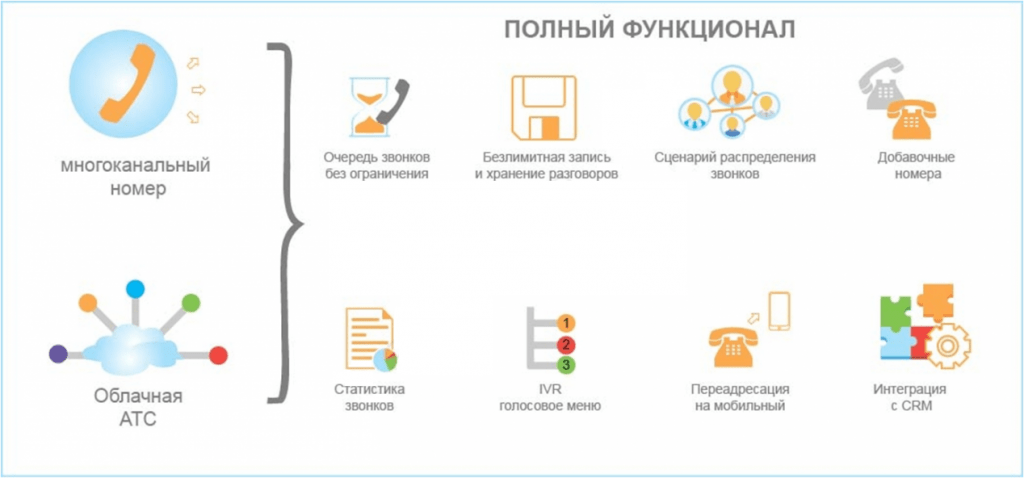 ПОЛНЫЙ ФУНКЦИОНАЛ

многоканальный номер

Облачная АТС

Очередь звонков без ограничения

Безлимитная запись и хранение разговоров

Сценарий распределения звонков

Добавочные номера

Статистика звонков

1
2
3

IVR голосовое меню

Переадресация на мобильный

Интеграция с CRM